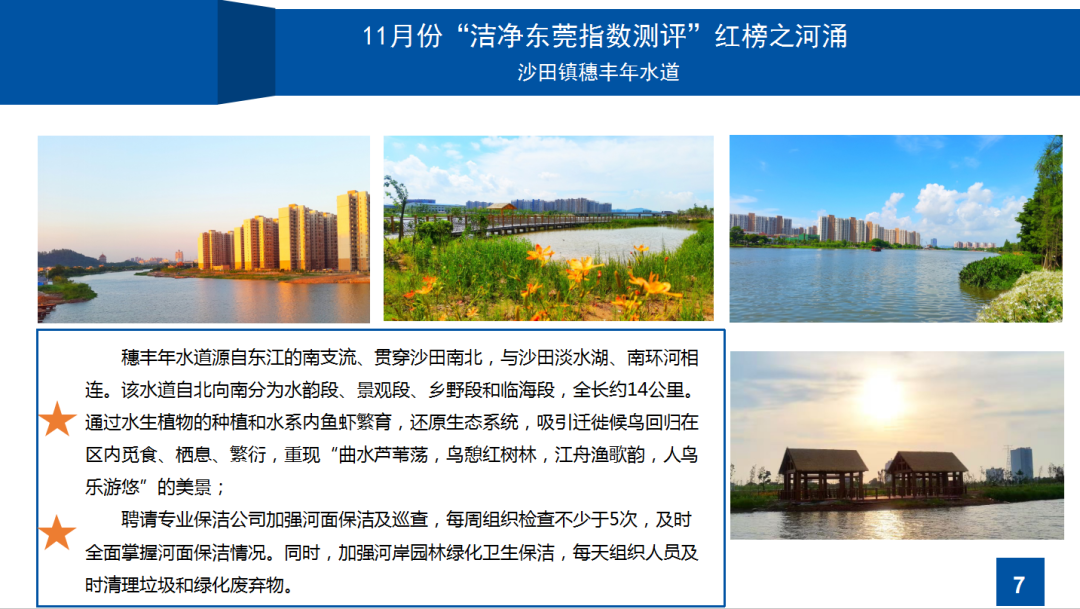 11月份“洁净东莞指数测评”红榜之河涌
沙田镇穗丰年水道

穗丰年水道源自东江的南支流、贯穿沙田南北，与沙田淡水湖、南环河相连。该水道自北向南分为水韵段、景观段、乡野段和临海段，全长约14公里。通过水生植物的种植和水系内鱼虾繁育，还原生态系统，吸引迁徙候鸟回归在区内觅食、栖息、繁衍，重现“曲水芦苇荡，鸟憩红树林，江舟渔歌韵，人鸟乐游悠”的美景；

聘请专业保洁公司加强河面保洁及巡查，每周组织检查不少于5次，及时全面掌握河面保洁情况。同时，加强河岸园林绿化卫生保洁，每天组织人员及时清理垃圾和绿化废弃物。

7